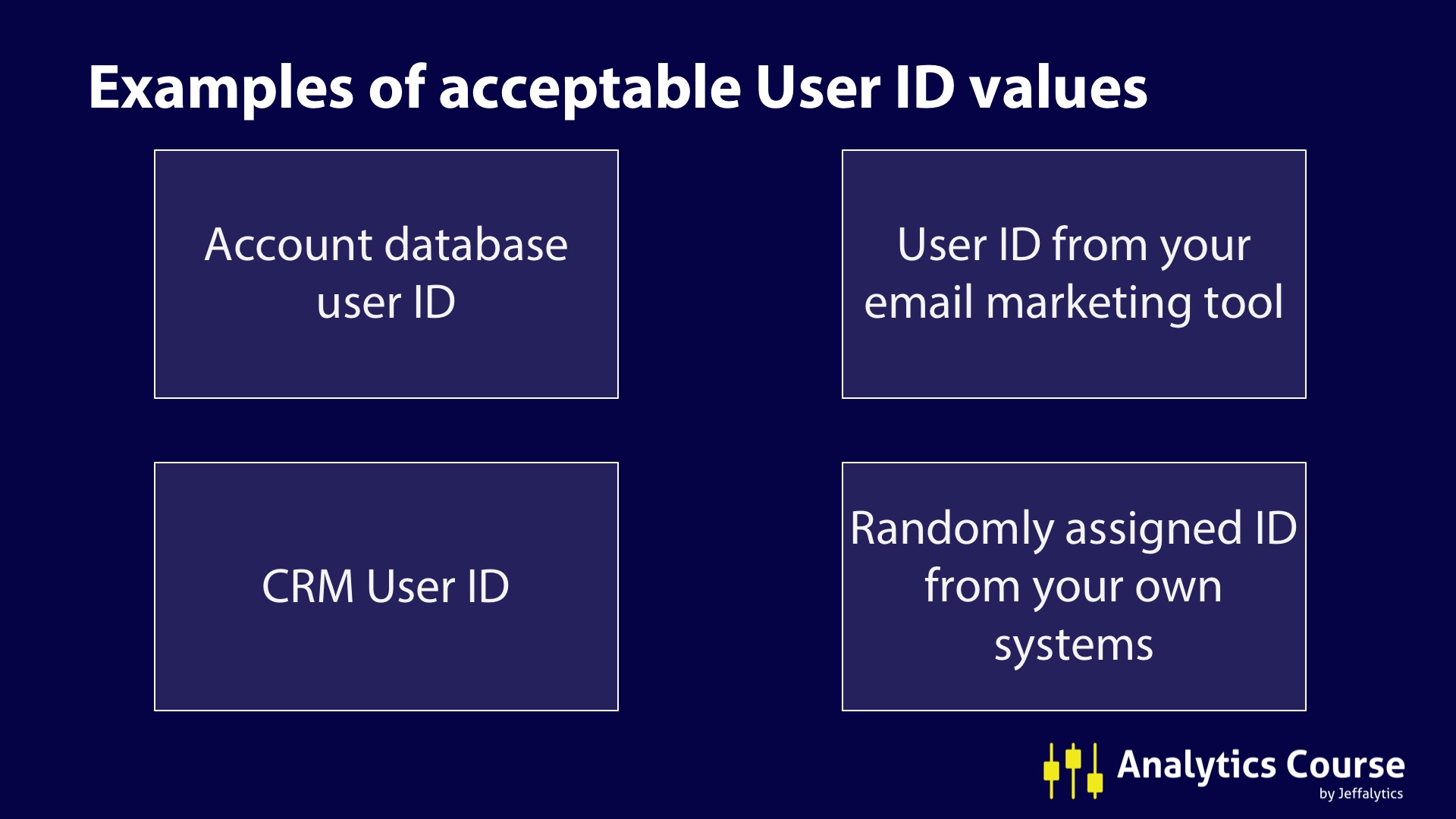 Examples of acceptable User ID values

Account database user ID

User ID from your email marketing tool

CRM User ID

Randomly assigned ID from your own systems

Analytics Course
by Jeffalytics